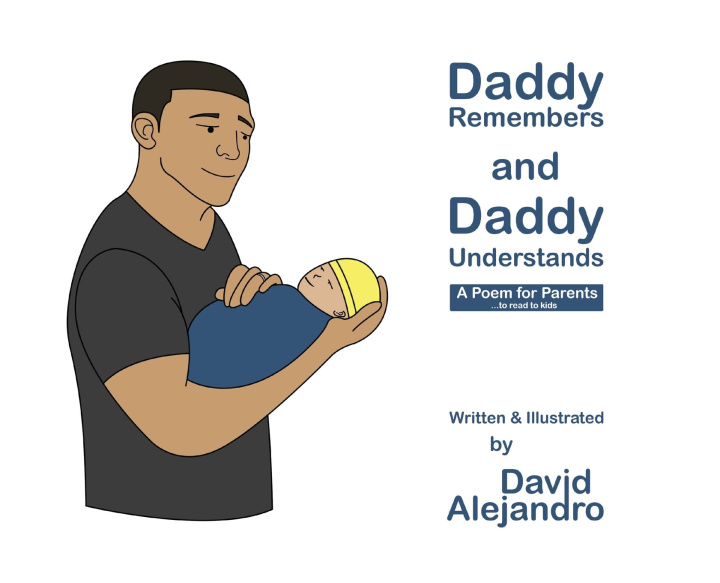 Daddy Remembers

and

Daddy Understands

A Poem for Parents
...to read to kids

Written & Illustrated
by
David
Alejandro